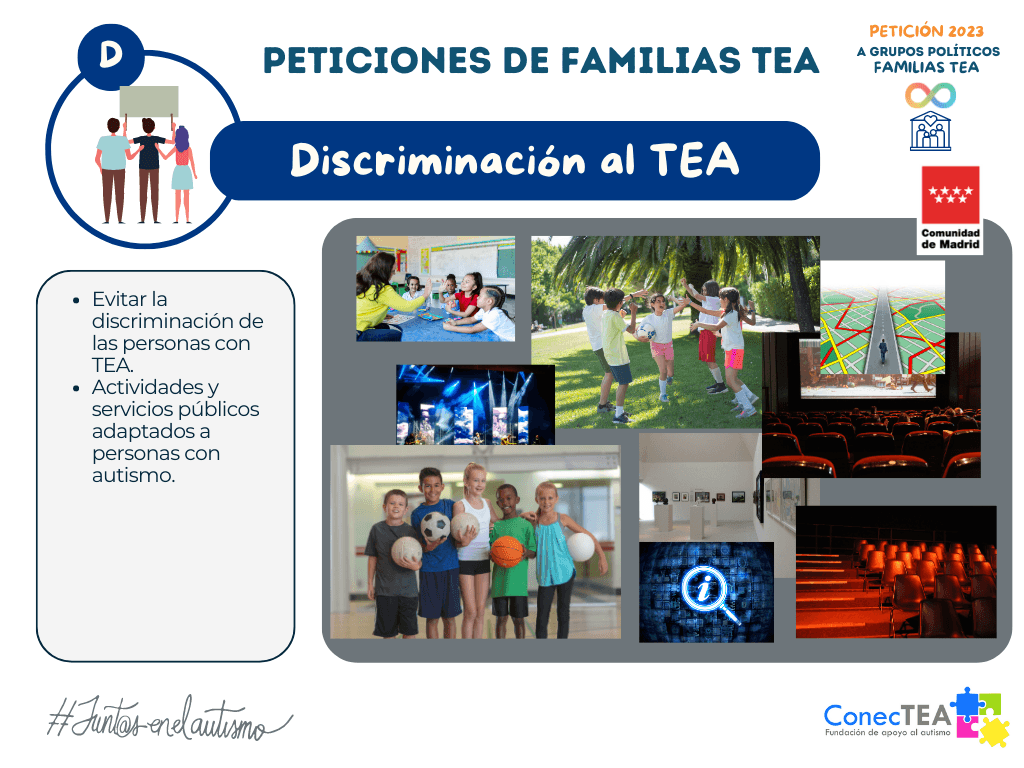 D

PETICIONES DE FAMILIAS TEA

PETICIÓN 2023
A GRUPOS POLÍTICOS
FAMILIAS TEA

Discriminación al TEA

Comunidad de Madrid

- Evitar la discriminación de las personas con TEA.
- Actividades y servicios públicos adaptados a personas con autismo.

#Junt@s-enelautismo

ConecTEA
Fundación de apoyo al autismo